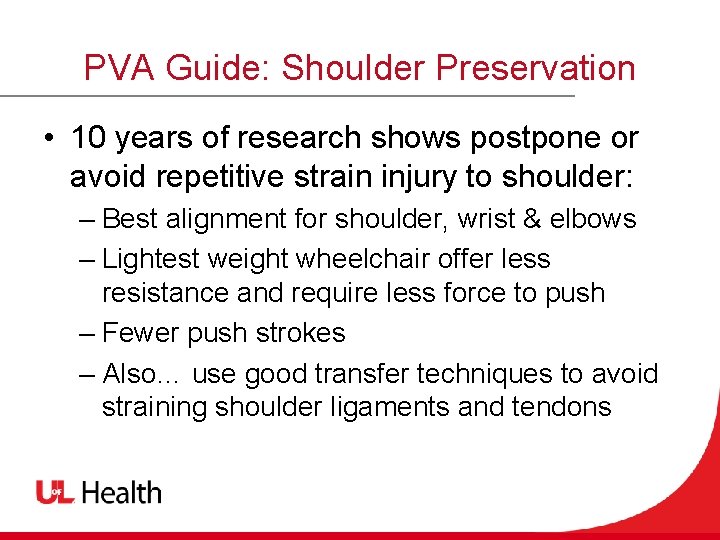 PVA Guide: Shoulder Preservation

• 10 years of research shows postpone or avoid repetitive strain injury to shoulder:

– Best alignment for shoulder, wrist & elbows

– Lightest weight wheelchair offer less resistance and require less force to push

– Fewer push strokes

– Also… use good transfer techniques to avoid straining shoulder ligaments and tendons

UofL Health